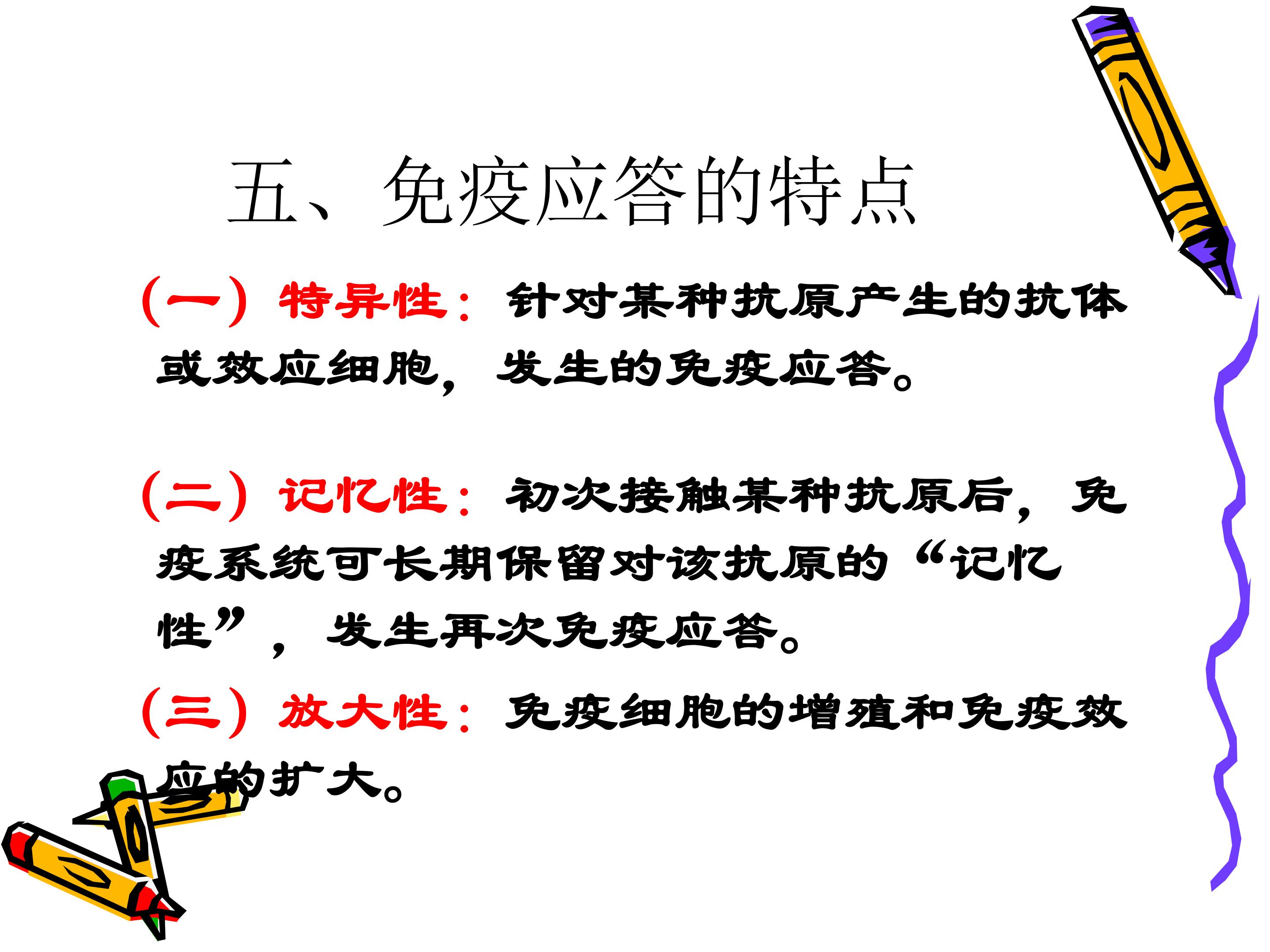 五、免疫应答的特点

（一）特异性：针对某种抗原产生的抗体或效应细胞，发生的免疫应答。

（二）记忆性：初次接触某种抗原后，免疫系统可长期保留对该抗原的“记忆性”，发生再次免疫应答。

（三）放大性：免疫细胞的增殖和免疫效应的扩大。